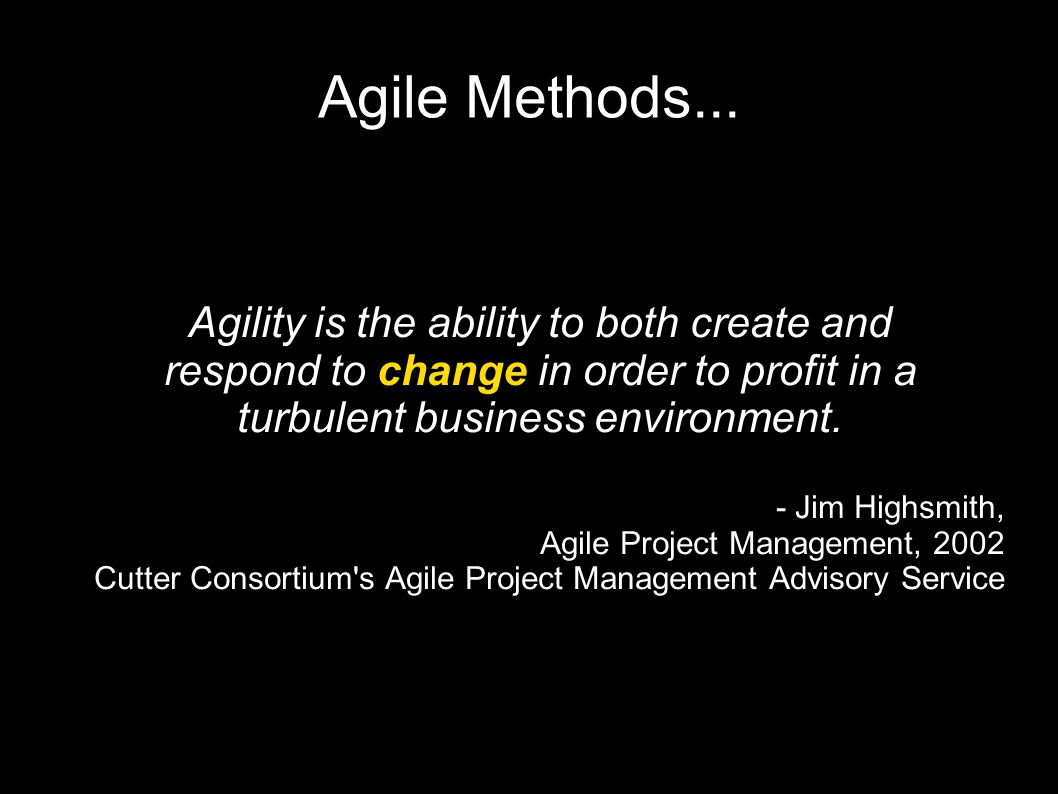 Agile Methods...

Agility is the ability to both create and respond to change in order to profit in a turbulent business environment.

- Jim Highsmith,
Agile Project Management, 2002
Cutter Consortium's Agile Project Management Advisory Service